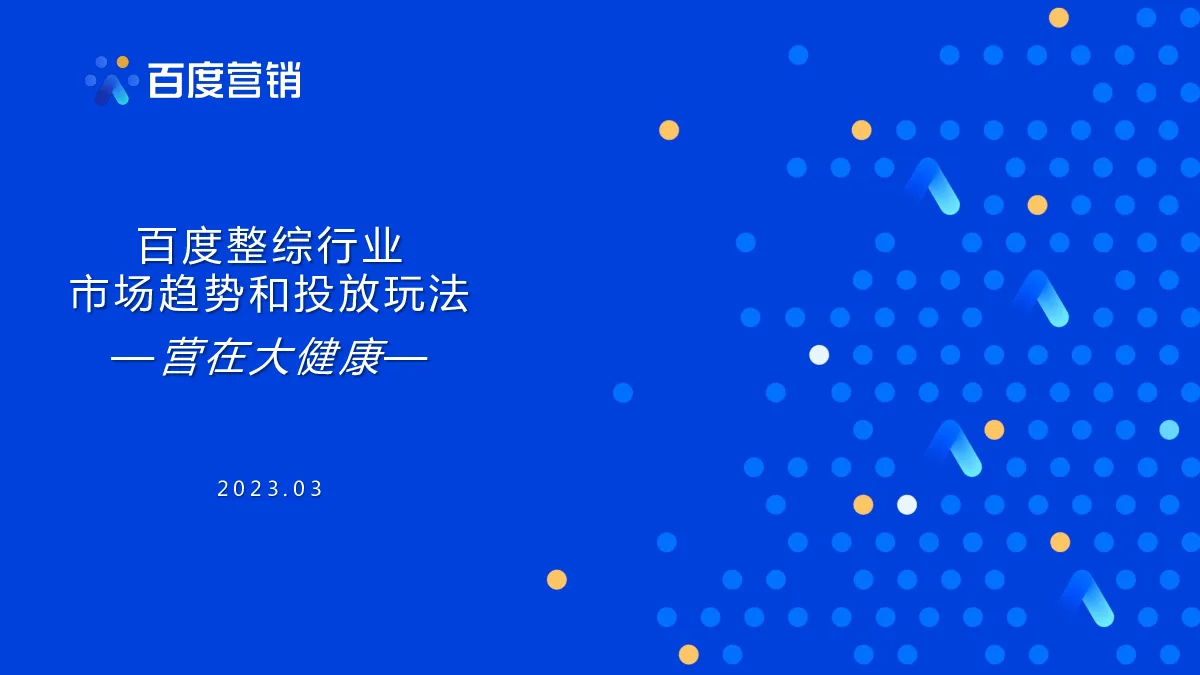 百度营销

百度整综行业
市场趋势和投放玩法
—营在大健康—

2023.03